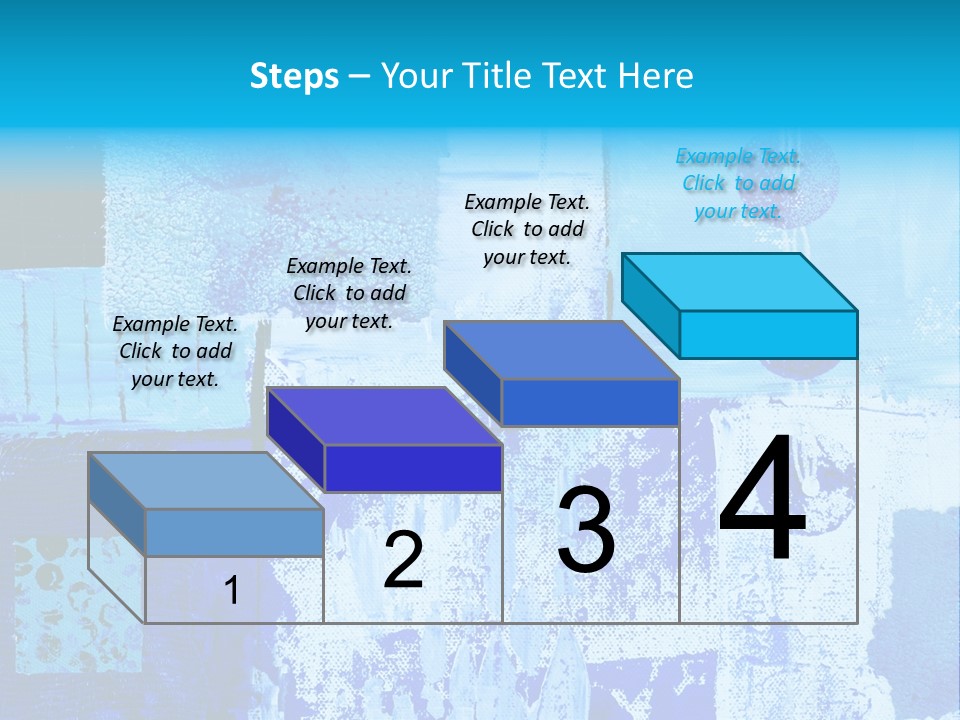 Steps – Your Title Text Here

Example Text. Click to add your text.

Example Text. Click to add your text.

Example Text. Click to add your text.

Example Text. Click to add your text.

1

2

3

4